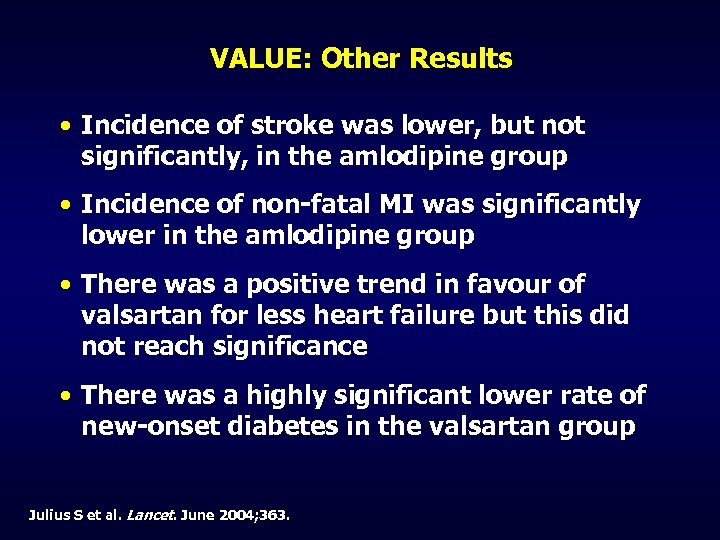 VALUE: Other Results

• Incidence of stroke was lower, but not significantly, in the amlodipine group

• Incidence of non-fatal MI was significantly lower in the amlodipine group

• There was a positive trend in favour of valsartan for less heart failure but this did not reach significance

• There was a highly significant lower rate of new-onset diabetes in the valsartan group

Julius S et al. Lancet. June 2004;363.